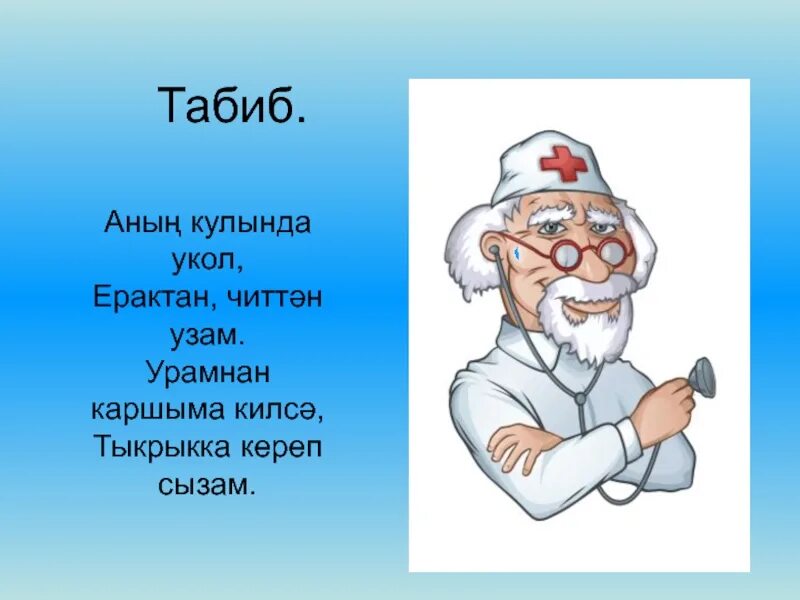 Табиб.

Аның кулында укол,
Ерактан, читтән узам.
Урамнан каршыма килсә,
Тыкрыкка кереп сызам.